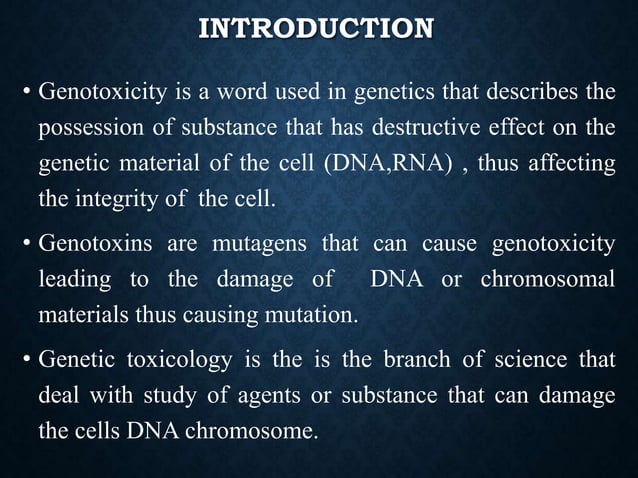 INTRODUCTION

• Genotoxicity is a word used in genetics that describes the possession of substance that has destructive effect on the genetic material of the cell (DNA,RNA) , thus affecting the integrity of the cell.

• Genotoxins are mutagens that can cause genotoxicity leading to the damage of DNA or chromosomal materials thus causing mutation.

• Genetic toxicology is the is the branch of science that deal with study of agents or substance that can damage the cells DNA chromosome.